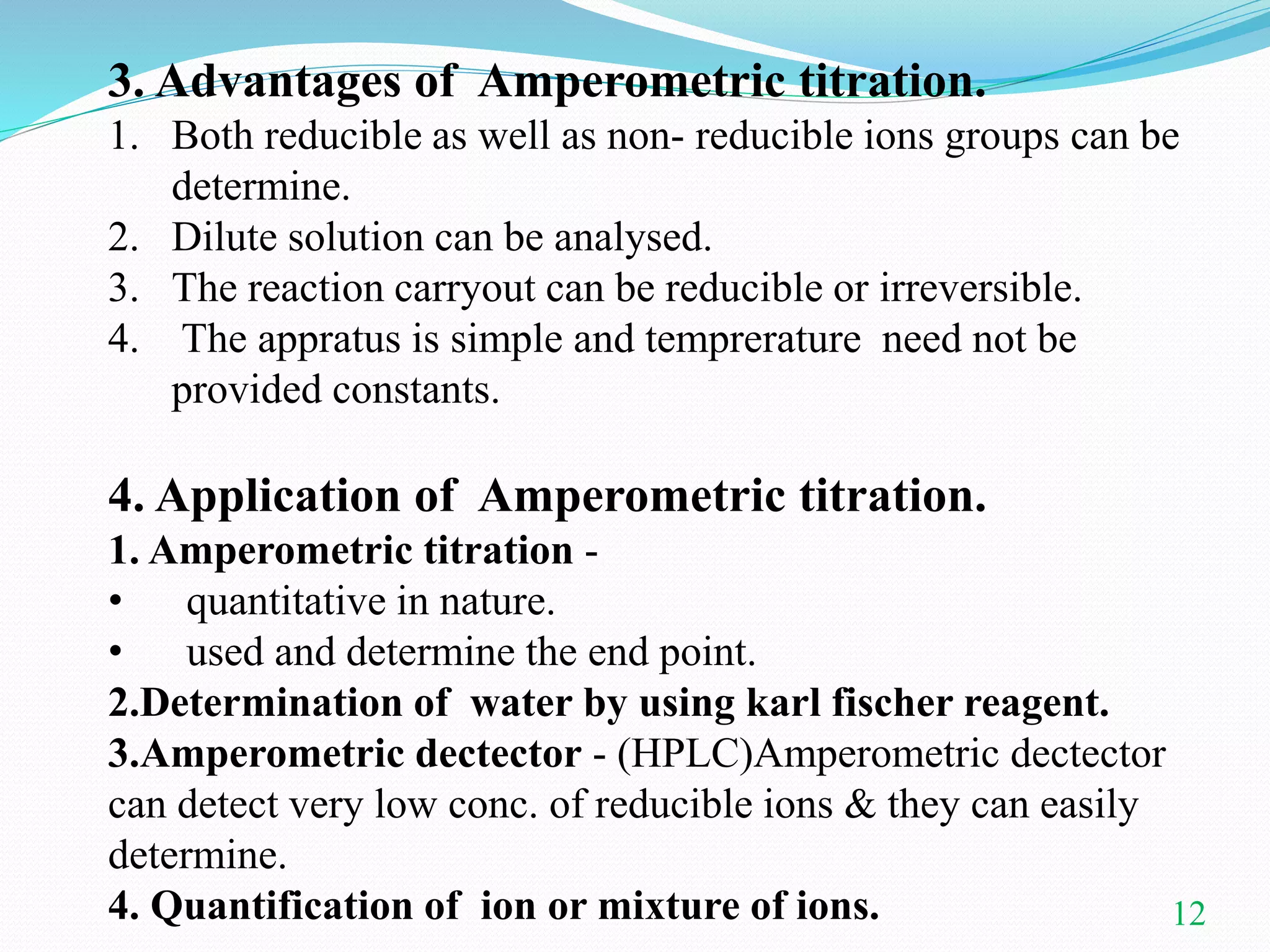 3. Advantages of Amperometric titration.

1. Both reducible as well as non- reducible ions groups can be determine.
2. Dilute solution can be analysed.
3. The reaction carryout can be reducible or irreversible.
4. The appratus is simple and temprerature need not be provided constants.

4. Application of Amperometric titration.

1. Amperometric titration -
• quantitative in nature.
• used and determine the end point.

2.Determination of water by using karl fischer reagent.

3.Amperometric dectector - (HPLC)Amperometric dectector can detect very low conc. of reducible ions & they can easily determine.

4. Quantification of ion or mixture of ions.

12